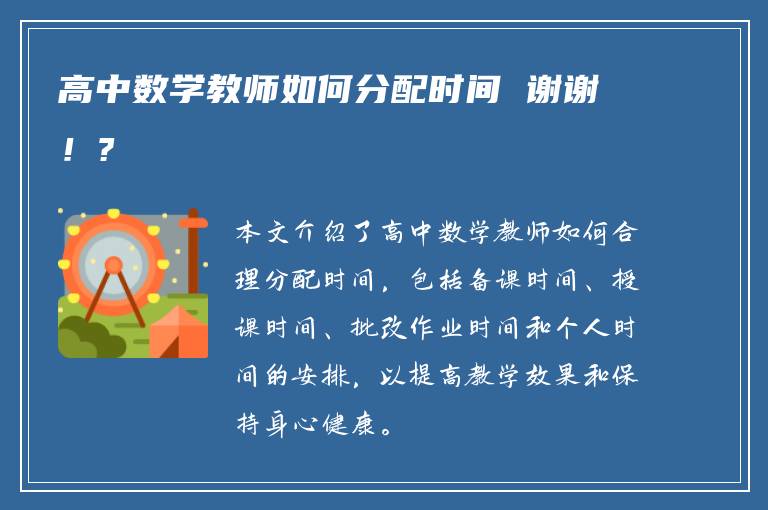 高中数学教师如何分配时间 谢谢！？

本文介绍了高中数学教师如何合理分配时间，包括备课时间、授课时间、批改作业时间和个人时间的安排，以提高教学效果和保持身心健康。